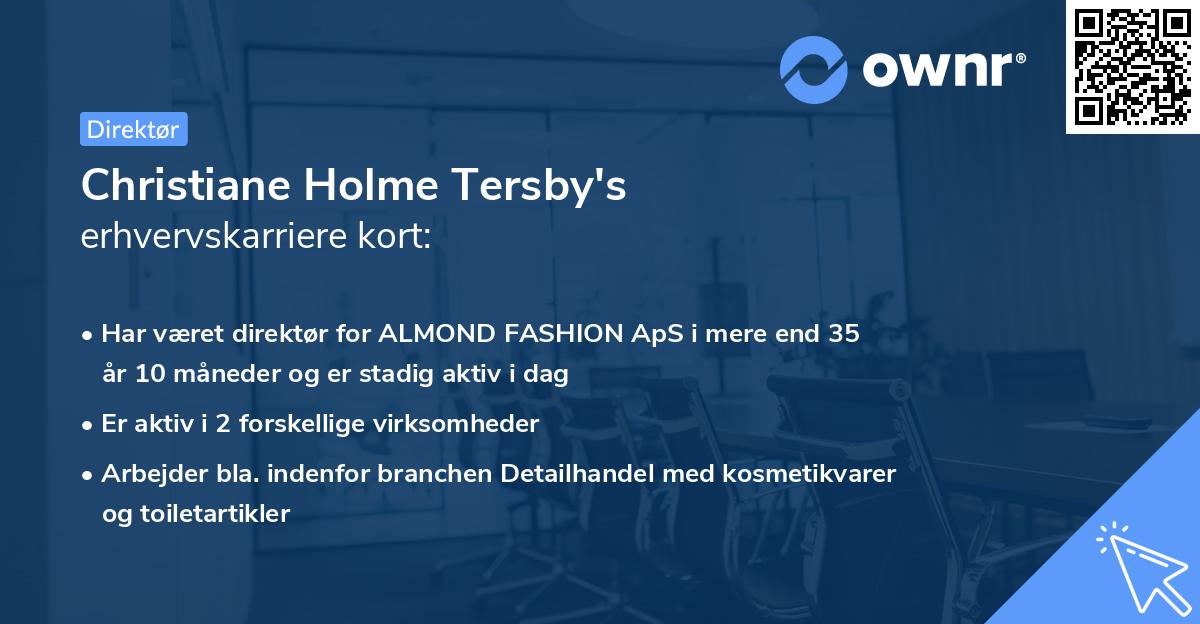 ownr®

Direktør

Christiane Holme Tersby's
erhvervskarriere kort:

• Har været direktør for ALMOND FASHION ApS i mere end 35 år 10 måneder og er stadig aktiv i dag

• Er aktiv i 2 forskellige virksomheder

• Arbejder bla. indenfor branchen Detailhandel med kosmetikvarer og toiletartikler